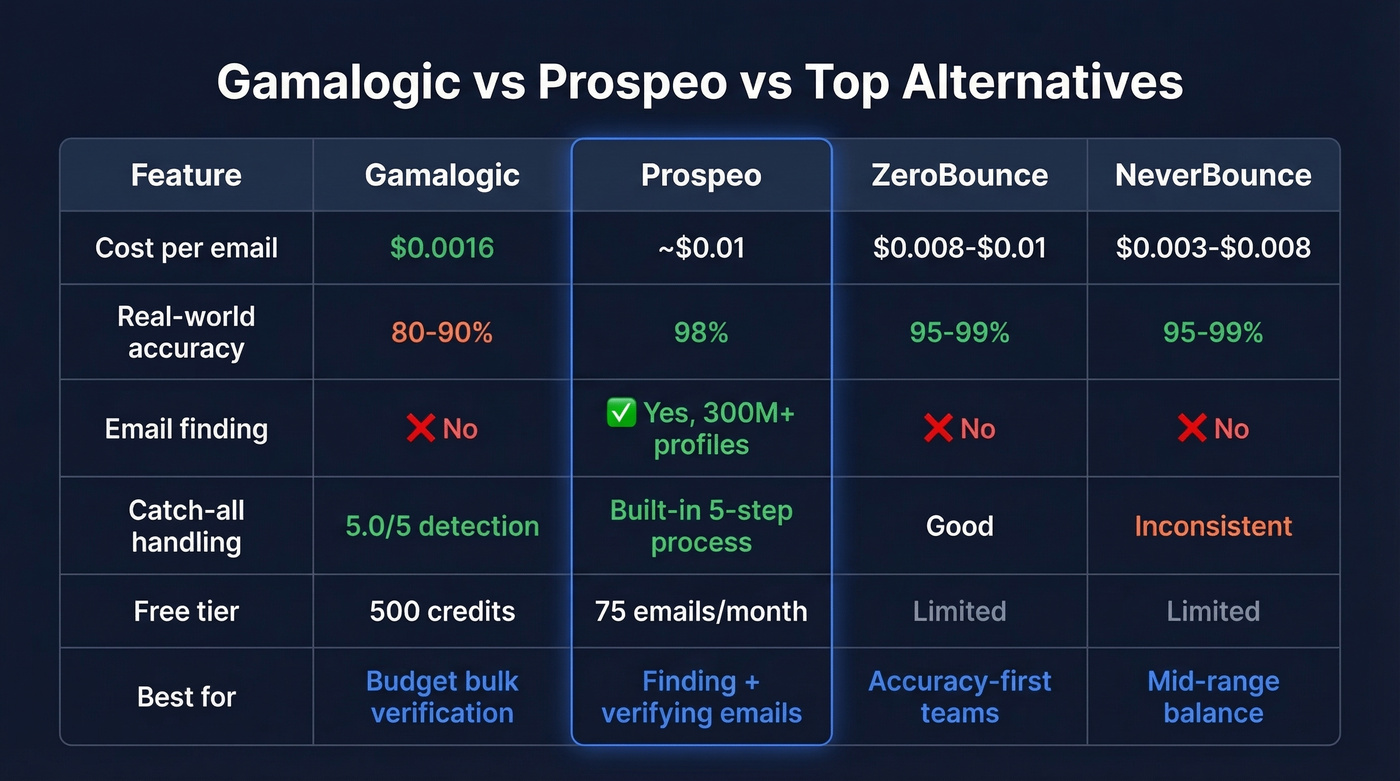 Gamalogic vs Prospeo vs Top Alternatives

| Feature | Gamalogic | Prospeo | ZeroBounce | NeverBounce |
|---|---|---|---|---|
| Cost per email | $0.0016 | ~$0.01 | $0.008-$0.01 | $0.003-$0.008 |
| Real-world accuracy | 80-90% | 98% | 95-99% | 95-99% |
| Email finding | ❌ No | ✅ Yes, 300M+ profiles | ❌ No | ❌ No |
| Catch-all handling | 5.0/5 detection | Built-in 5-step process | Good | Inconsistent |
| Free tier | 500 credits | 75 emails/month | Limited | Limited |
| Best for | Budget bulk verification | Finding + verifying emails | Accuracy-first teams | Mid-range balance |